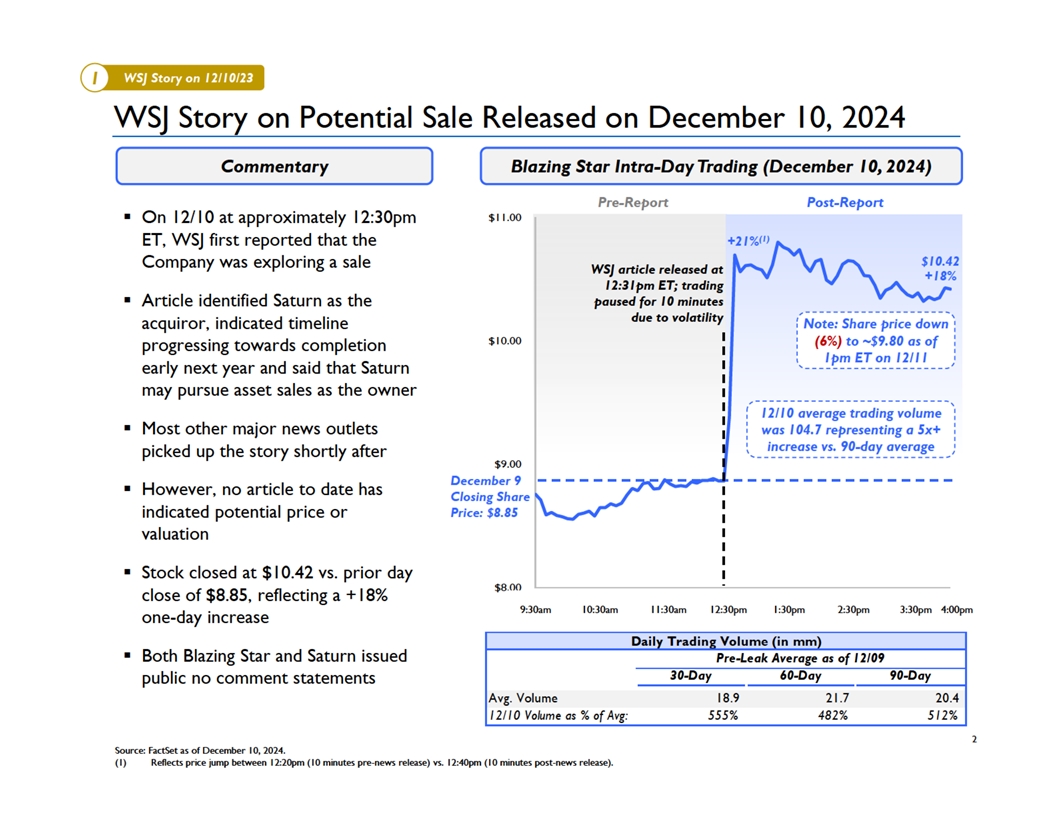 1 WSJ Story on 12/10/23

WSJ Story on Potential Sale Released on December 10, 2024

Commentary

▪ On 12/10 at approximately 12:30pm ET, WSJ first reported that the Company was exploring a sale

▪ Article identified Saturn as the acquiror, indicated timeline progressing towards completion early next year and said that Saturn may pursue asset sales as the owner

▪ Most other major news outlets picked up the story shortly after

▪ However, no article to date has indicated potential price or valuation

▪ Stock closed at $10.42 vs. prior day close of $8.85, reflecting a +18% one-day increase

▪ Both Blazing Star and Saturn issued public no comment statements

Blazing Star Intra-Day Trading (December 10, 2024)

Pre-Report

Post-Report

$11.00

$10.00

$9.00

$8.00

+21%$^{(1)}$

$10.42 +18%

WSJ article released at 12:31pm ET; trading paused for 10 minutes due to volatility

Note: Share price down (6%) to ~$9.80 as of 1pm ET on 12/11

12/10 average trading volume was 104.7 representing a 5x+ increase vs. 90-day average

December 9 Closing Share Price: $8.85

9:30am 10:30am 11:30am 12:30pm 1:30pm 2:30pm 3:30pm 4:00pm

Daily Trading Volume (in mm)

| | Pre-Leak Average as of 12/09 | | |
|---|---|---|---|
| | 30-Day | 60-Day | 90-Day |
| Avg. Volume | 18.9 | 21.7 | 20.4 |
| 12/10 Volume as % of Avg: | 555% | 482% | 512% |

2

Source: FactSet as of December 10, 2024.
(1) Reflects price jump between 12:20pm (10 minutes pre-news release) vs. 12:40pm (10 minutes post-news release).